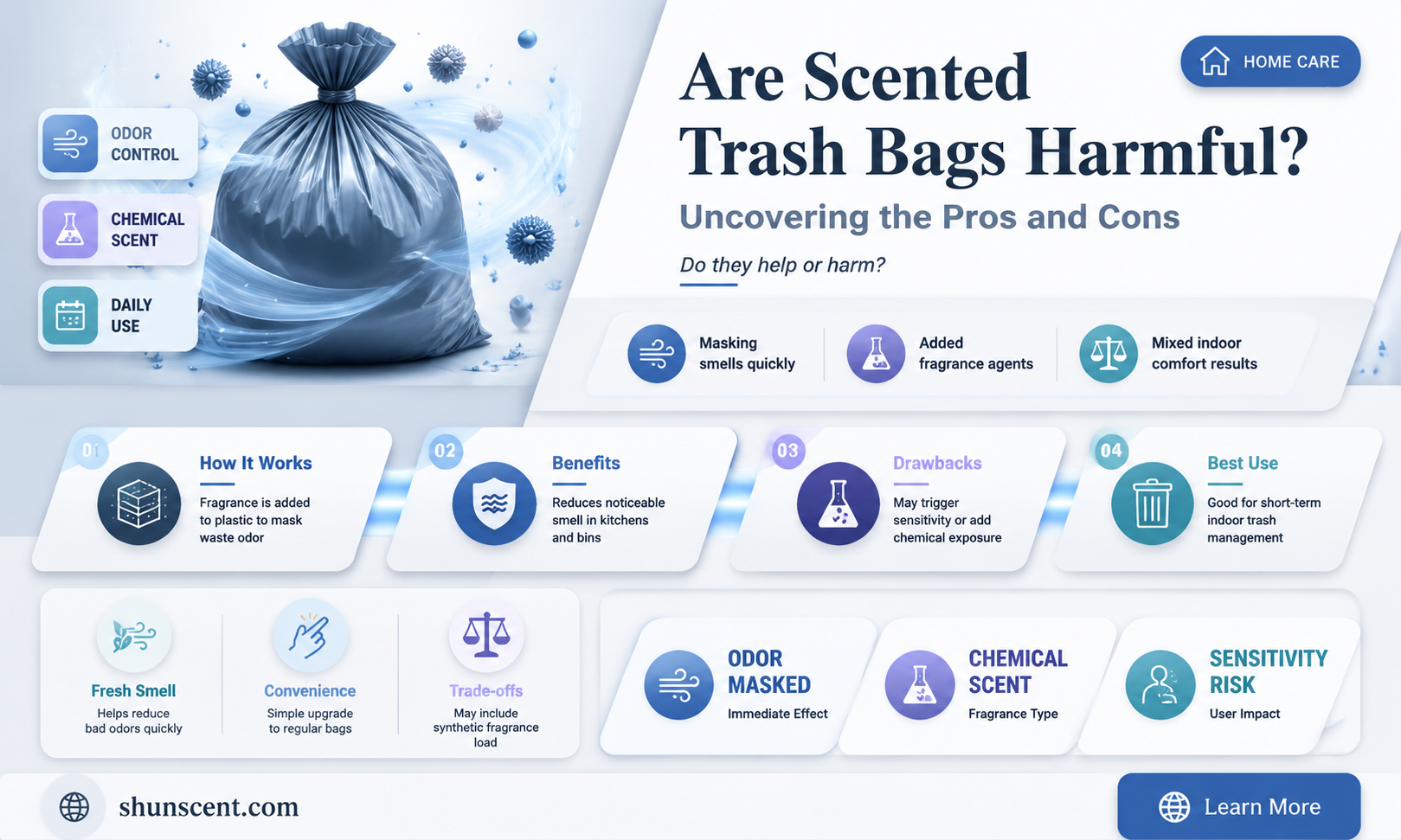 ODOR CONTROL

CHEMICAL SCENT

DAILY USE

HOME CARE

Are Scented Trash Bags Harmful?

Uncovering the Pros and Cons

Do they help or harm?

Masking smells quickly

Added fragrance agents

Mixed indoor comfort results

01
How It Works
Fragrance is added to plastic to mask waste odor

02
Benefits
Reduces noticeable smell in kitchens and bins

03
Drawbacks
May trigger sensitivity or add chemical exposure

04
Best Use
Good for short-term indoor trash management

Fresh Smell
Helps reduce bad odors quickly

Convenience
Simple upgrade to regular bags

Trade-offs
May include synthetic fragrance load

ODOR MASKED
Immediate Effect

CHEMICAL SCENT
Fragrance Type

SENSITIVITY RISK
User Impact

shunscent.com

Learn More